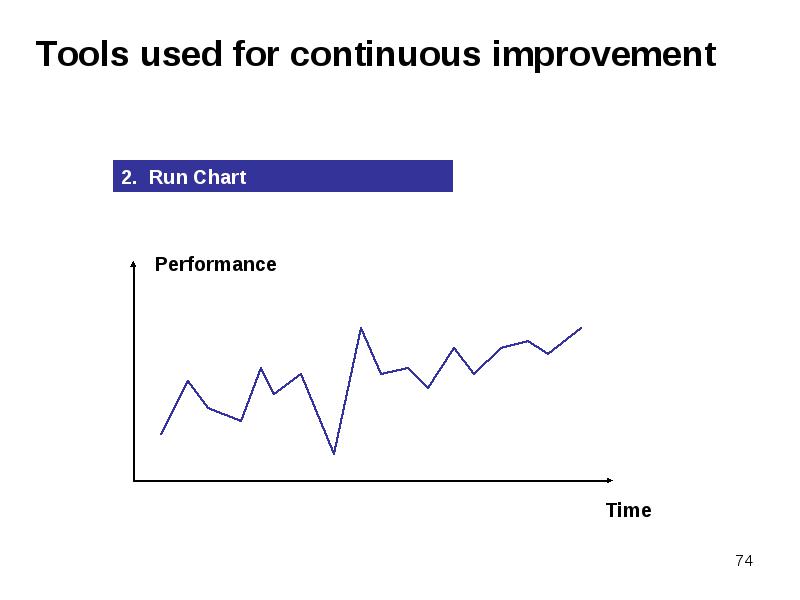 Tools used for continuous improvement

2. Run Chart

Performance

Time

74